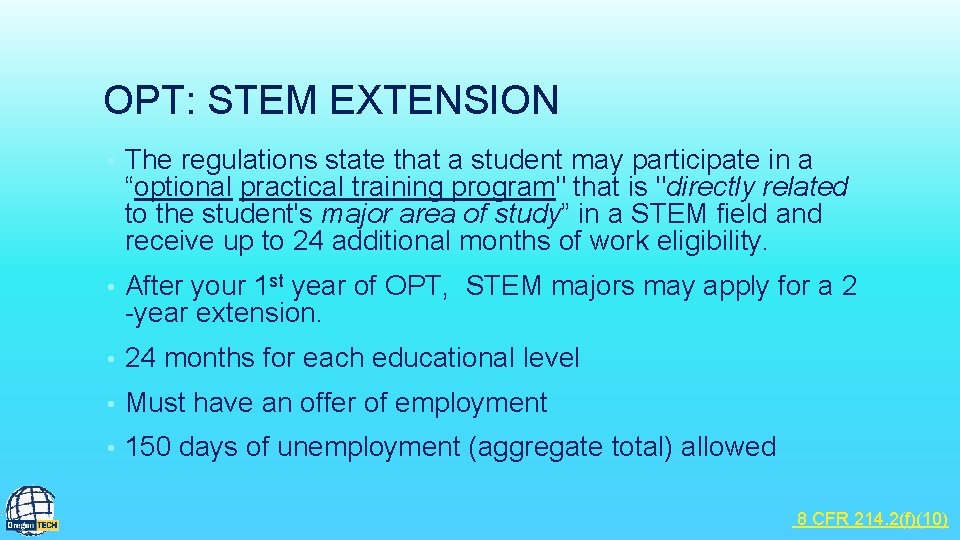 OPT: STEM EXTENSION

• The regulations state that a student may participate in a “optional practical training program" that is "directly related to the student's major area of study” in a STEM field and receive up to 24 additional months of work eligibility.

• After your 1st year of OPT, STEM majors may apply for a 2 -year extension.

• 24 months for each educational level

• Must have an offer of employment

• 150 days of unemployment (aggregate total) allowed

Oregon TECH

8 CFR 214.2(f)(10)